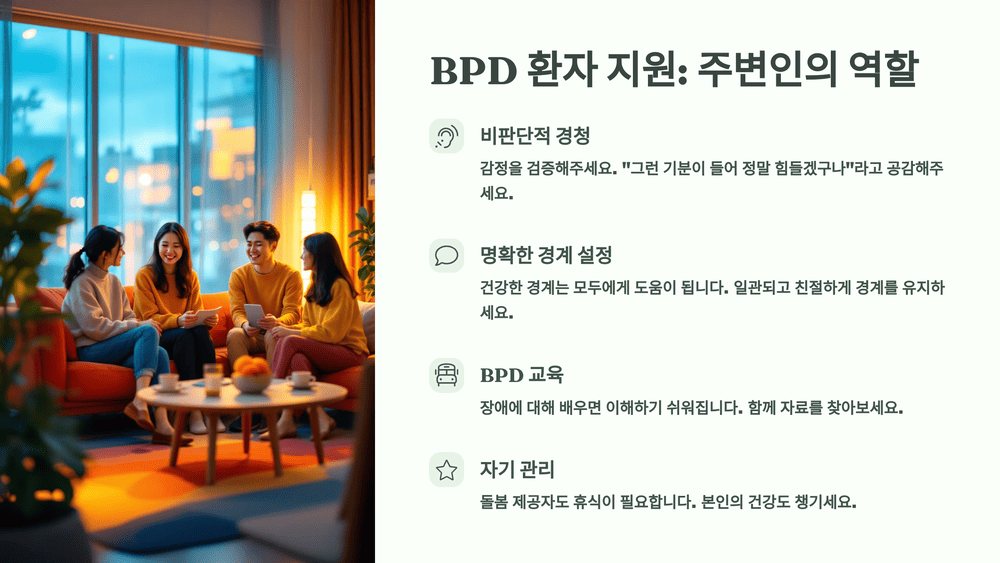 BPD 환자 지원: 주변인의 역할

비판단적 경청

감정을 검증해주세요. "그런 기분이 들어 정말 힘들겠구나"라고 공감해주세요.

명확한 경계 설정

건강한 경계는 모두에게 도움이 됩니다. 일관되고 친절하게 경계를 유지하세요.

BPD 교육

장애에 대해 배우면 이해하기 쉬워집니다. 함께 자료를 찾아보세요.

자기 관리

돌봄 제공자도 휴식이 필요합니다. 본인의 건강도 챙기세요.